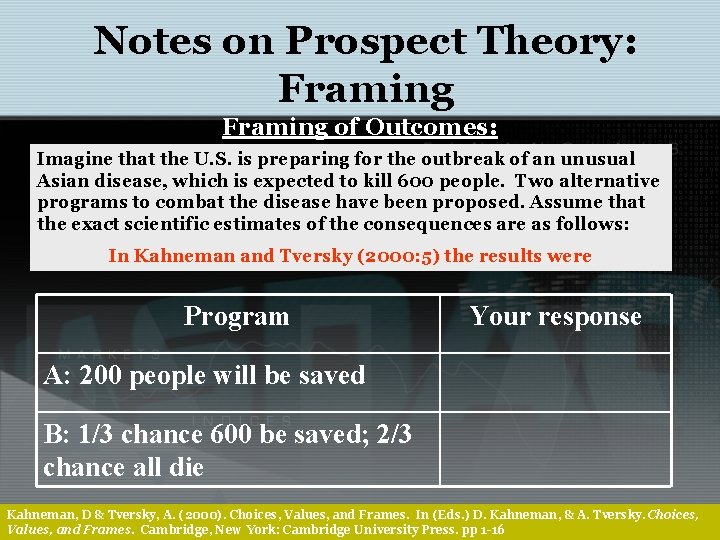 Notes on Prospect Theory: Framing

Framing of Outcomes:

Imagine that the U.S. is preparing for the outbreak of an unusual Asian disease, which is expected to kill 600 people. Two alternative programs to combat the disease have been proposed. Assume that the exact scientific estimates of the consequences are as follows:

In Kahneman and Tversky (2000:5) the results were

| Program | Your response |
|---|---|
| A: 200 people will be saved | |
| B: 1/3 chance 600 be saved; 2/3 chance all die | |

MARKETS

INDICES

Kahneman, D & Tversky, A. (2000). Choices, Values, and Frames. In (Eds.) D. Kahneman, & A. Tversky. Choices, Values, and Frames. Cambridge, New York: Cambridge University Press. pp 1-16